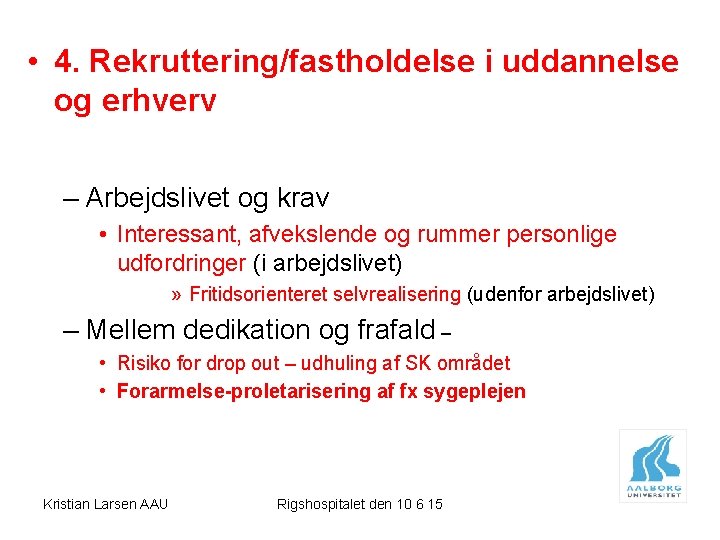 • 4. Rekruttering/fastholdelse i uddannelse og erhverv

– Arbejdslivet og krav

• Interessant, afvekslende og rummer personlige udfordringer (i arbejdslivet)

» Fritidsorienteret selvrealisering (udenfor arbejdslivet)

– Mellem dedikation og frafald –

• Risiko for drop out – udhuling af SK området

• Forarmelse-proletarisering af fx sygeplejen

AALBORG UNIVERSITET

Kristian Larsen AAU

Rigshospitalet den 10 6 15